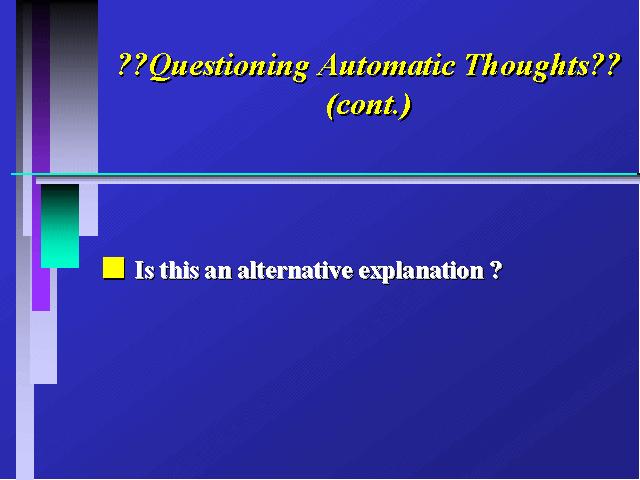 ??Questioning Automatic Thoughts?? (cont.)

Is this an alternative explanation ?